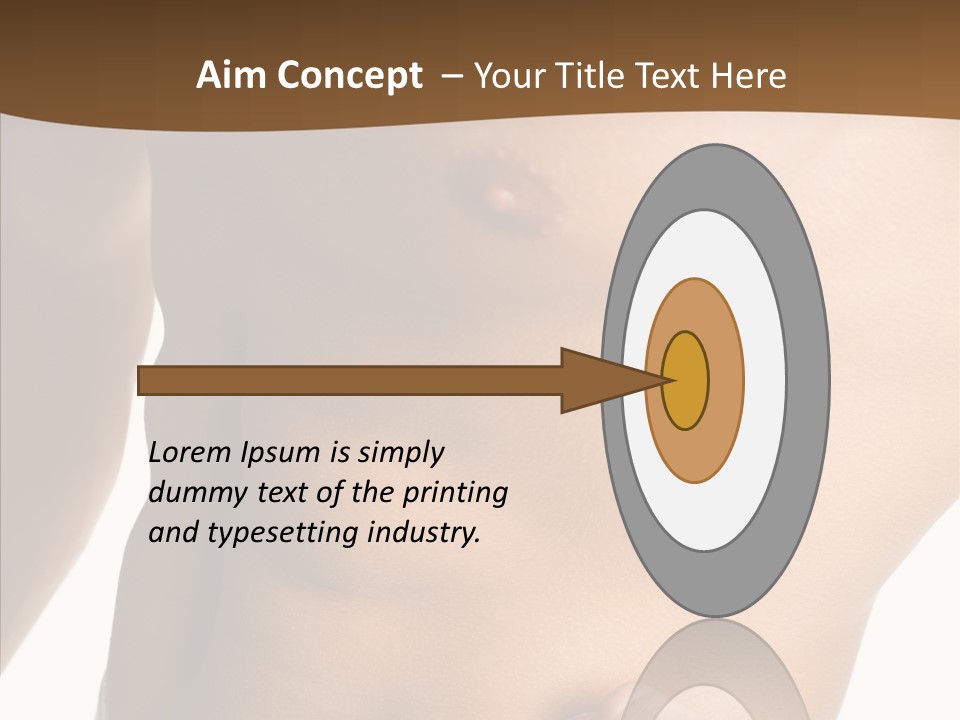 Aim Concept – Your Title Text Here

Lorem Ipsum is simply dummy text of the printing and typesetting industry.